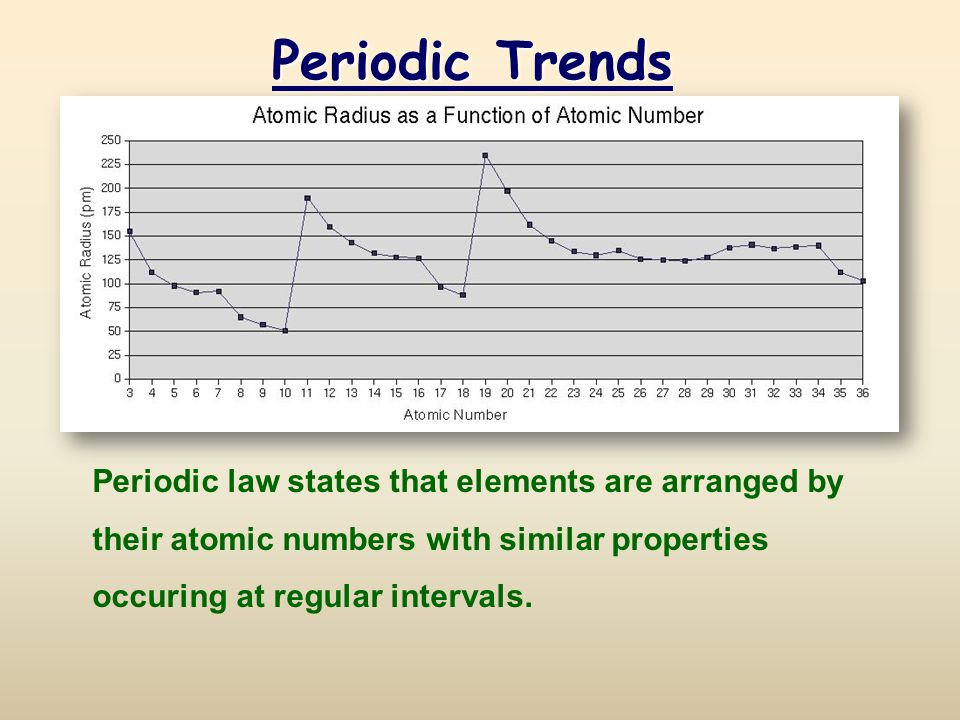 Periodic Trends

Atomic Radius as a Function of Atomic Number

Atomic Radius (pm)

250
225
200
175
150
125
100
75
50
25
0

3 4 5 6 7 8 9 10 11 12 13 14 15 16 17 18 19 20 21 22 23 24 25 26 27 28 29 30 31 32 33 34 35 36

Atomic Number

Periodic law states that elements are arranged by their atomic numbers with similar properties occuring at regular intervals.